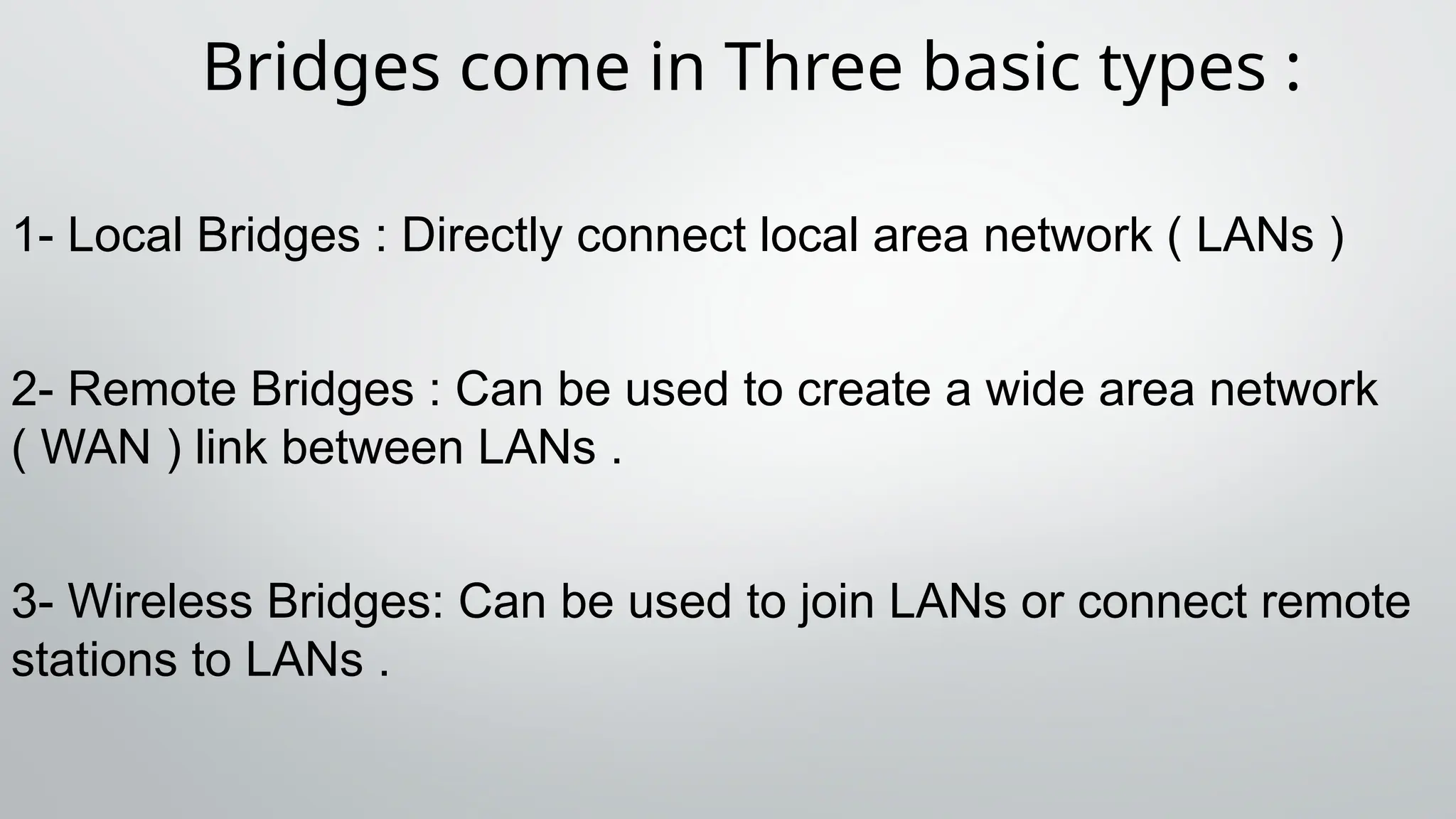 Bridges come in Three basic types :

1- Local Bridges : Directly connect local area network ( LANs )

2- Remote Bridges : Can be used to create a wide area network ( WAN ) link between LANs .

3- Wireless Bridges: Can be used to join LANs or connect remote stations to LANs .